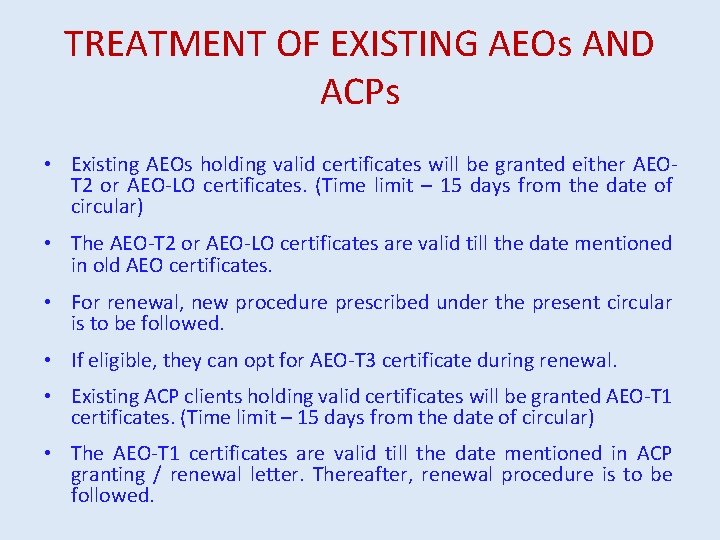 TREATMENT OF EXISTING AEOs AND ACPs

• Existing AEOs holding valid certificates will be granted either AEO-T2 or AEO-LO certificates. (Time limit – 15 days from the date of circular)

• The AEO-T2 or AEO-LO certificates are valid till the date mentioned in old AEO certificates.

• For renewal, new procedure prescribed under the present circular is to be followed.

• If eligible, they can opt for AEO-T3 certificate during renewal.

• Existing ACP clients holding valid certificates will be granted AEO-T1 certificates. (Time limit – 15 days from the date of circular)

• The AEO-T1 certificates are valid till the date mentioned in ACP granting / renewal letter. Thereafter, renewal procedure is to be followed.